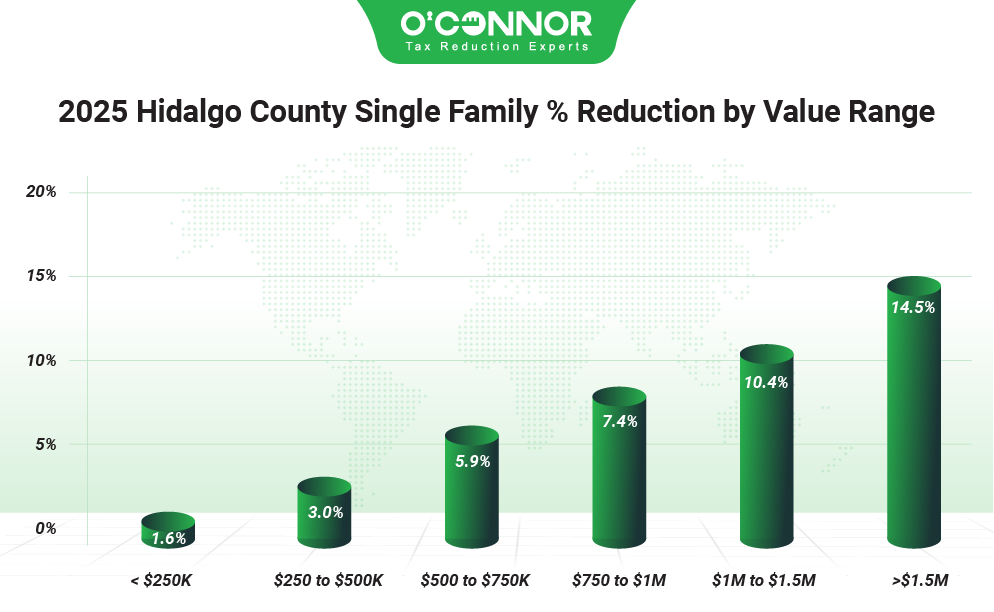 O'CONNOR
Tax Reduction Experts

2025 Hidalgo County Single Family % Reduction by Value Range

20%
15%
10%
5%
0%

1.6%
3.0%
5.9%
7.4%
10.4%
14.5%

< $250K
$250 to $500K
$500 to $750K
$750 to $1M
$1M to $1.5M
>$1.5M